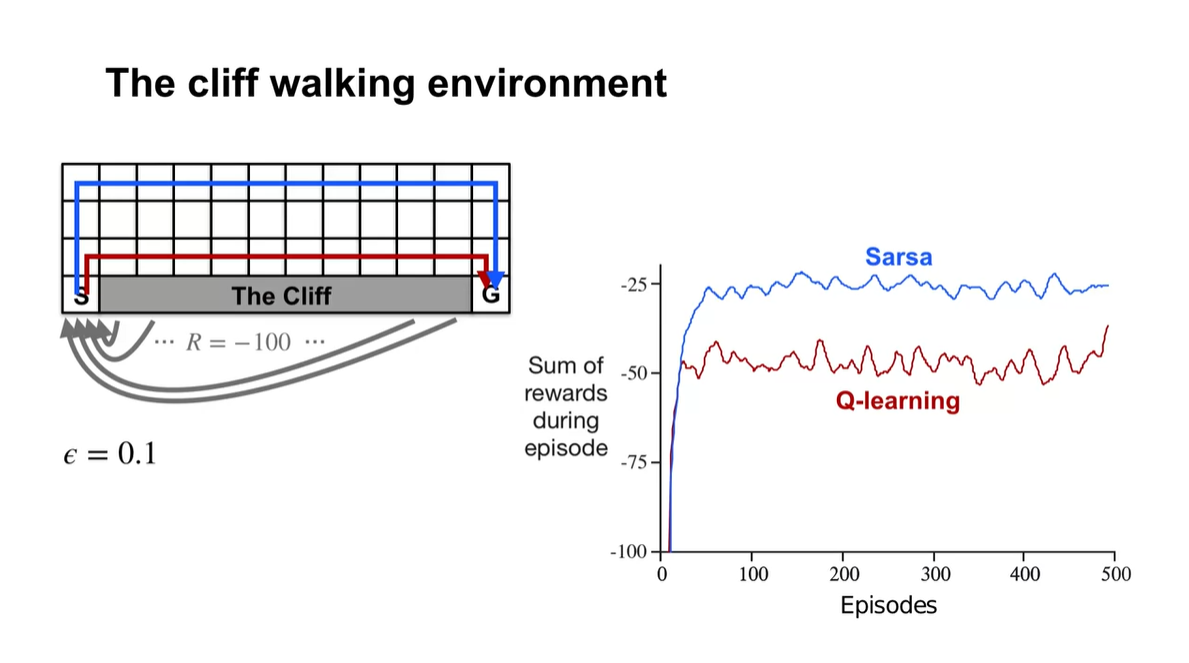 The cliff walking environment

S
The Cliff
G

$\cdots\ R = -100\ \cdots$

$\epsilon = 0.1$

Sarsa

Q-learning

Sum of rewards during episode

-25
-50
-75
-100

0
100
200
300
400
500

Episodes